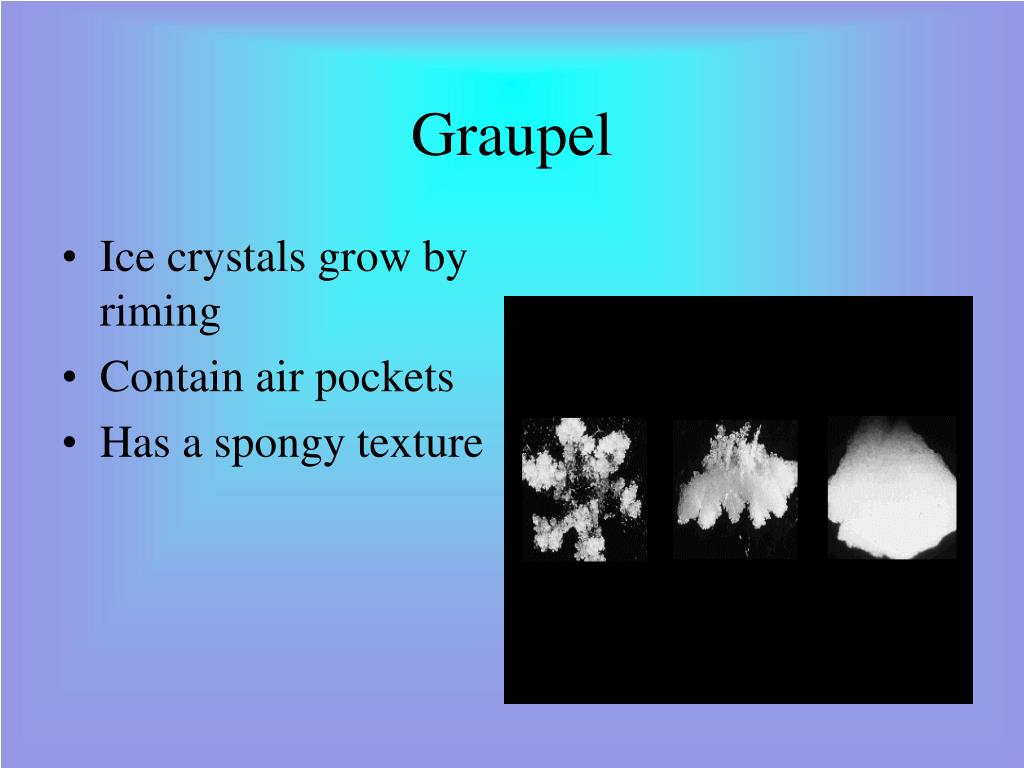 Graupel

• Ice crystals grow by riming
• Contain air pockets
• Has a spongy texture